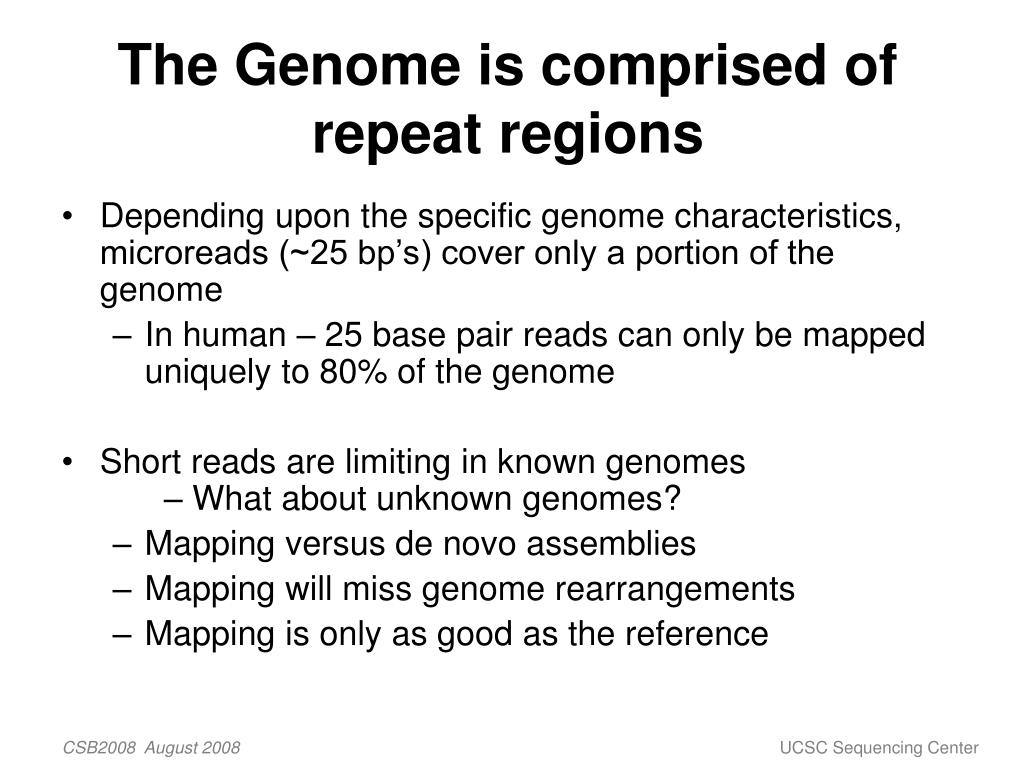 The Genome is comprised of repeat regions

• Depending upon the specific genome characteristics, microreads (~25 bp's) cover only a portion of the genome
– In human – 25 base pair reads can only be mapped uniquely to 80% of the genome

• Short reads are limiting in known genomes
– What about unknown genomes?
– Mapping versus de novo assemblies
– Mapping will miss genome rearrangements
– Mapping is only as good as the reference

CSB2008 August 2008

UCSC Sequencing Center